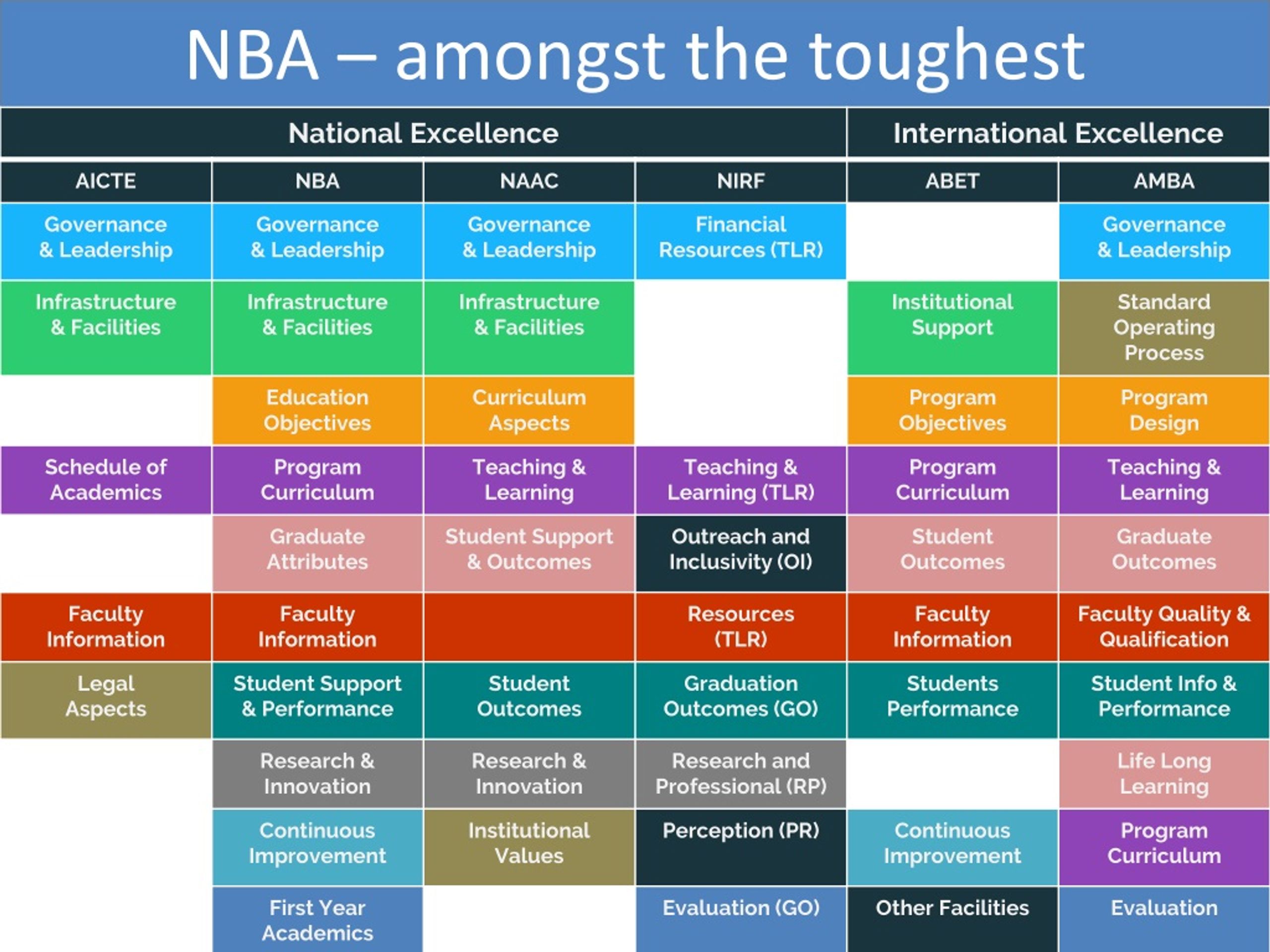 NBA – amongst the toughest

| National Excellence | | | | International Excellence | |
|---|---|---|---|---|---|
| AICTE | NBA | NAAC | NIRF | ABET | AMBA |
| Governance & Leadership | Governance & Leadership | Governance & Leadership | Financial Resources (TLR) | | Governance & Leadership |
| Infrastructure & Facilities | Infrastructure & Facilities | Infrastructure & Facilities | | Institutional Support | Standard Operating Process |
| | Education Objectives | Curriculum Aspects | | Program Objectives | Program Design |
| Schedule of Academics | Program Curriculum | Teaching & Learning | Teaching & Learning (TLR) | Program Curriculum | Teaching & Learning |
| | Graduate Attributes | Student Support & Outcomes | Outreach and Inclusivity (OI) | Student Outcomes | Graduate Outcomes |
| Faculty Information | Faculty Information | | Resources (TLR) | Faculty Information | Faculty Quality & Qualification |
| Legal Aspects | Student Support & Performance | Student Outcomes | Graduation Outcomes (GO) | Students Performance | Student Info & Performance |
| | Research & Innovation | Research & Innovation | Research and Professional (RP) | | Life Long Learning |
| | Continuous Improvement | Institutional Values | Perception (PR) | Continuous Improvement | Program Curriculum |
| | First Year Academics | | Evaluation (GO) | Other Facilities | Evaluation |